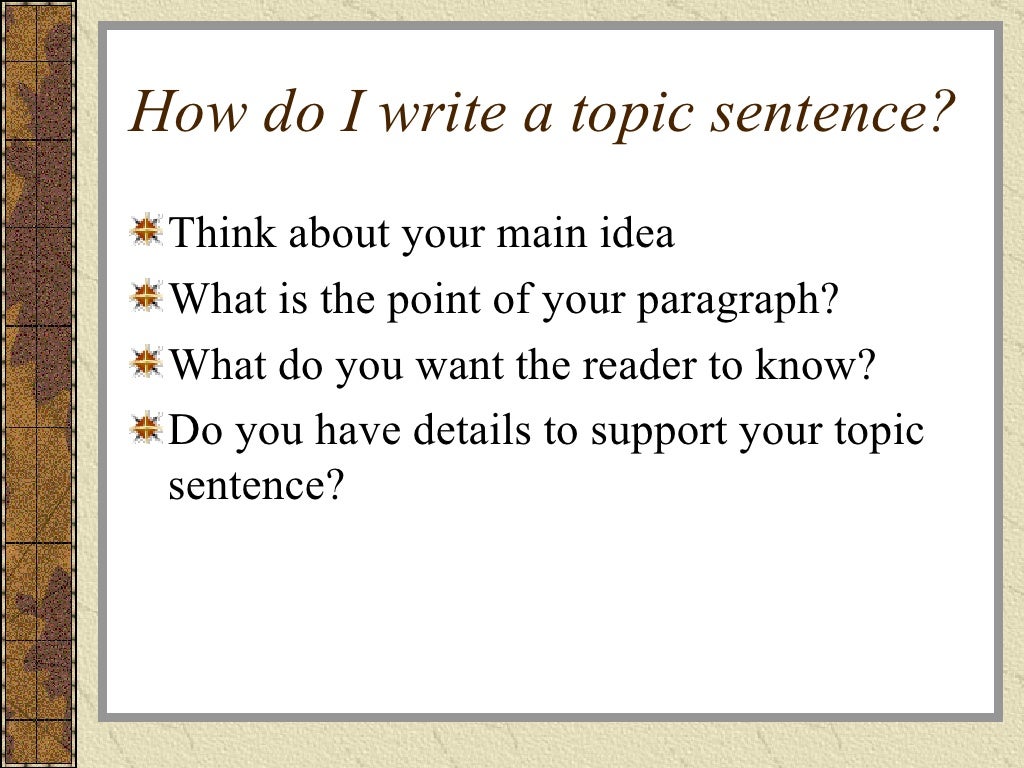 How do I write a topic sentence?

Think about your main idea

What is the point of your paragraph?

What do you want the reader to know?

Do you have details to support your topic sentence?